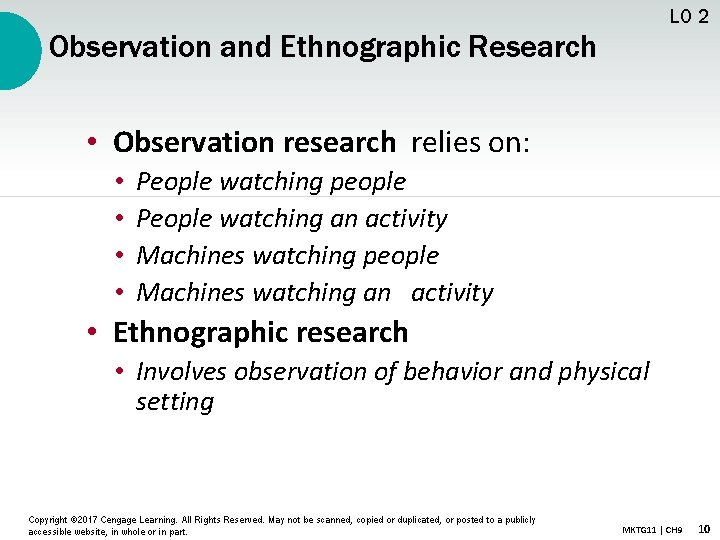 LO 2

Observation and Ethnographic Research

• Observation research relies on:
  • People watching people
  • People watching an activity
  • Machines watching people
  • Machines watching an activity
• Ethnographic research
  • Involves observation of behavior and physical setting

Copyright ©2017 Cengage Learning. All Rights Reserved. May not be scanned, copied or duplicated, or posted to a publicly accessible website, in whole or in part.

MKTG11 | CH9 10